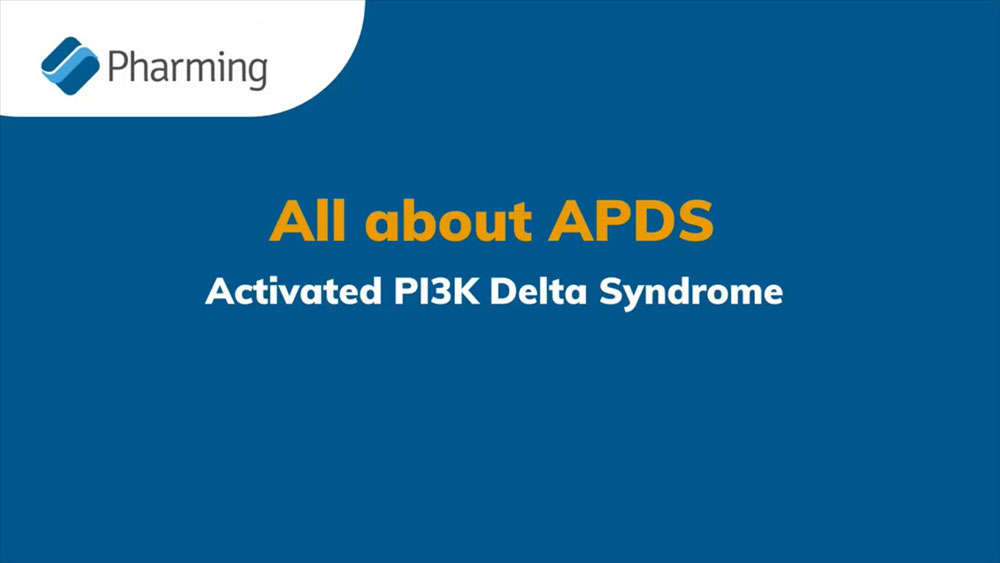 Pharming

All about APDS

Activated PI3K Delta Syndrome